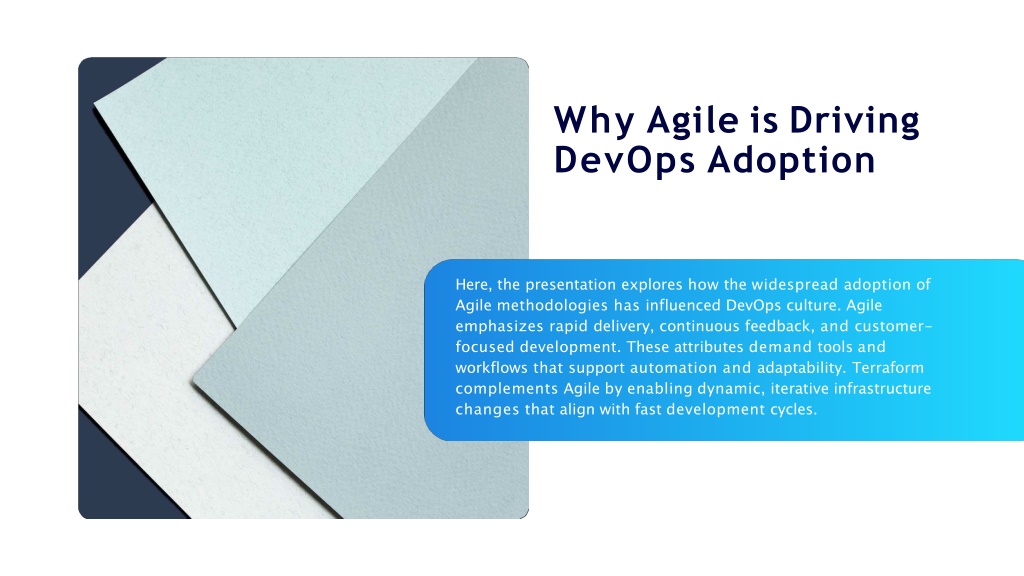 Why Agile is Driving DevOps Adoption

Here, the presentation explores how the widespread adoption of Agile methodologies has influenced DevOps culture. Agile emphasizes rapid delivery, continuous feedback, and customer-focused development. These attributes demand tools and workflows that support automation and adaptability. Terraform complements Agile by enabling dynamic, iterative infrastructure changes that align with fast development cycles.